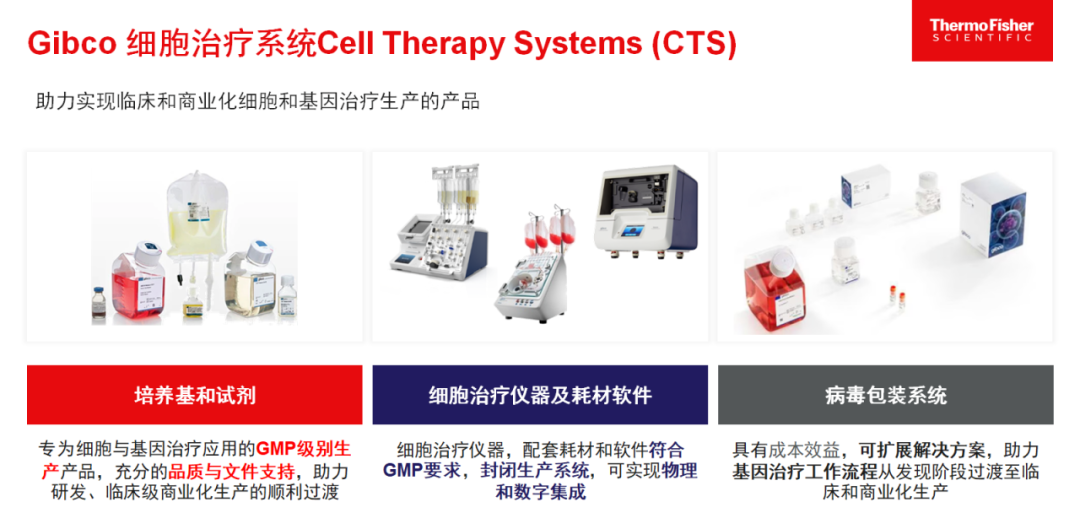 Gibco 细胞治疗系统Cell Therapy Systems (CTS)

ThermoFisher
SCIENTIFIC

助力实现临床和商业化细胞和基因治疗生产的产品

培养基和试剂

专为细胞与基因治疗应用的GMP级别生产产品，充分的品质与文件支持，助力研发、临床级商业化生产的顺利过渡

细胞治疗仪器及耗材软件

细胞治疗仪器，配套耗材和软件符合GMP要求，封闭生产系统，可实现物理和数字集成

病毒包装系统

具有成本效益，可扩展解决方案，助力基因治疗工作流程从发现阶段过渡至临床和商业化生产